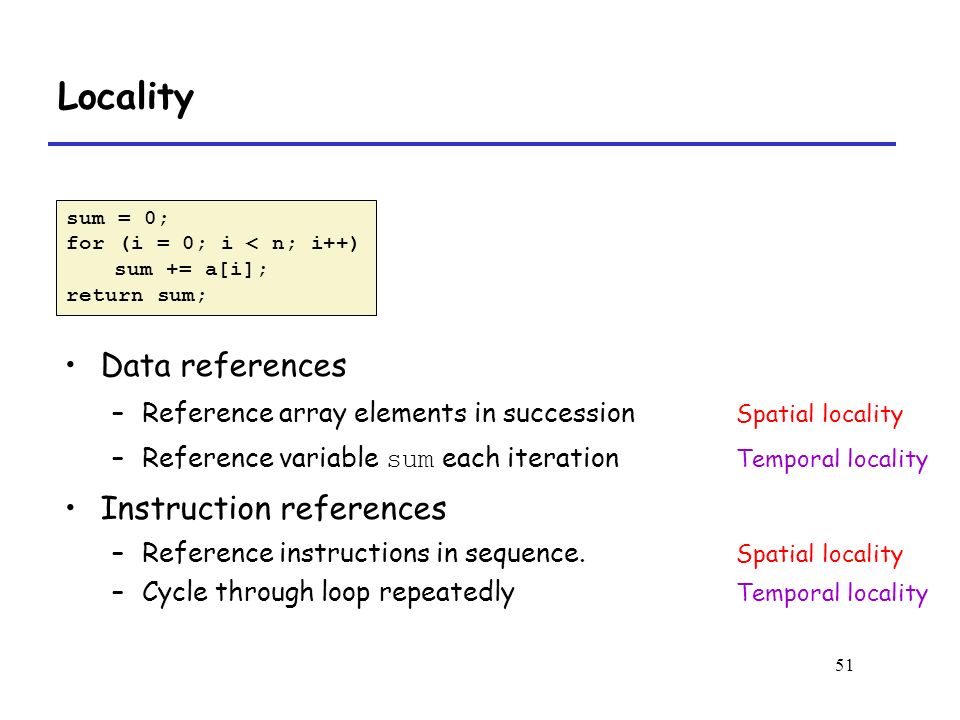 Locality

sum = 0;
for (i = 0; i < n; i++)
    sum += a[i];
return sum;

• Data references
– Reference array elements in succession Spatial locality
– Reference variable sum each iteration Temporal locality

• Instruction references
– Reference instructions in sequence. Spatial locality
– Cycle through loop repeatedly Temporal locality

51